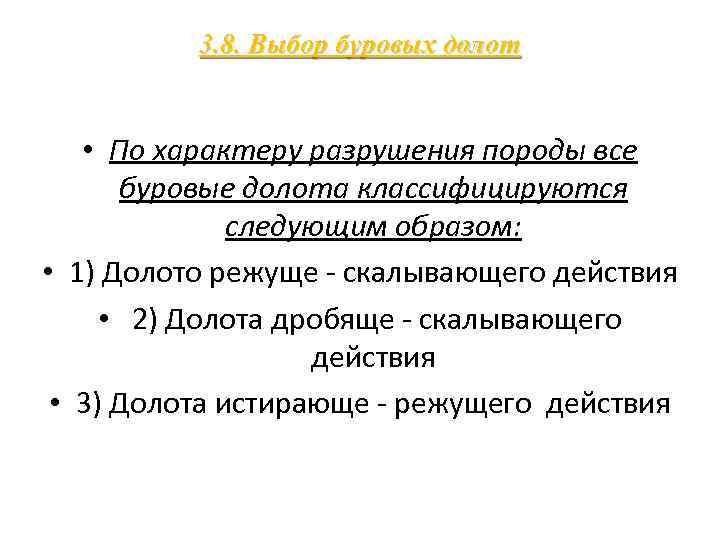 3.8. Выбор буровых долот

• По характеру разрушения породы все буровые долота классифицируются следующим образом:

• 1) Долото режуще - скалывающего действия

• 2) Долота дробяще - скалывающего действия

• 3) Долота истирающе - режущего действия